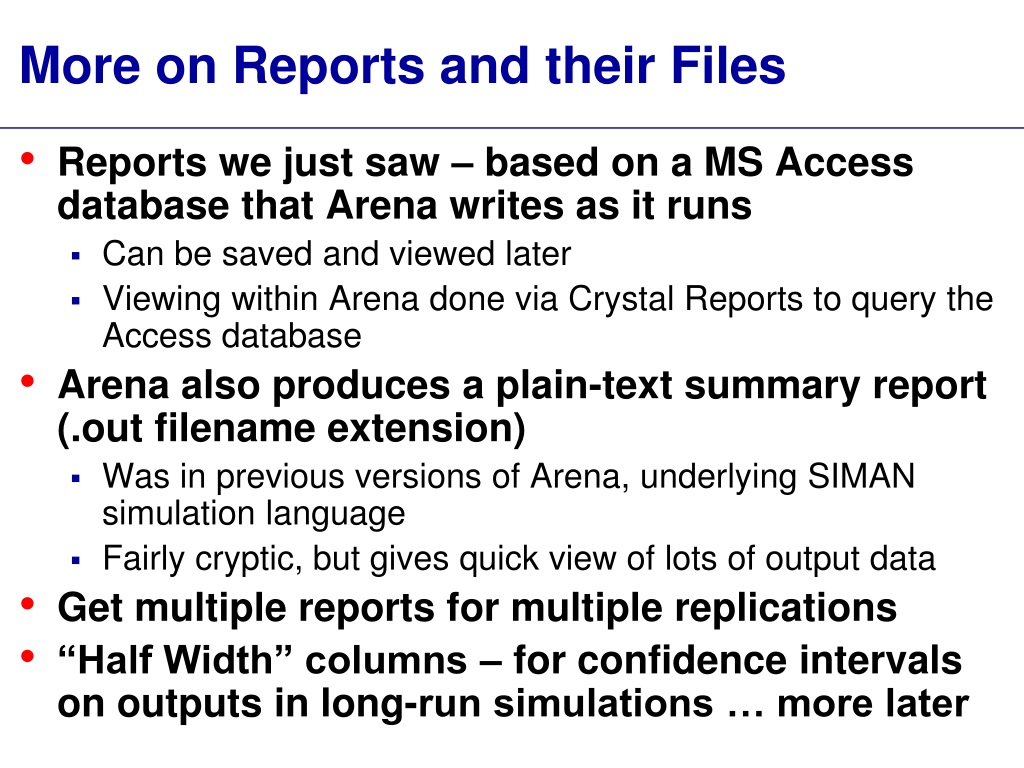 More on Reports and their Files

• Reports we just saw – based on a MS Access database that Arena writes as it runs
  ▪ Can be saved and viewed later
  ▪ Viewing within Arena done via Crystal Reports to query the Access database
• Arena also produces a plain-text summary report (.out filename extension)
  ▪ Was in previous versions of Arena, underlying SIMAN simulation language
  ▪ Fairly cryptic, but gives quick view of lots of output data
• Get multiple reports for multiple replications
• “Half Width” columns – for confidence intervals on outputs in long-run simulations … more later